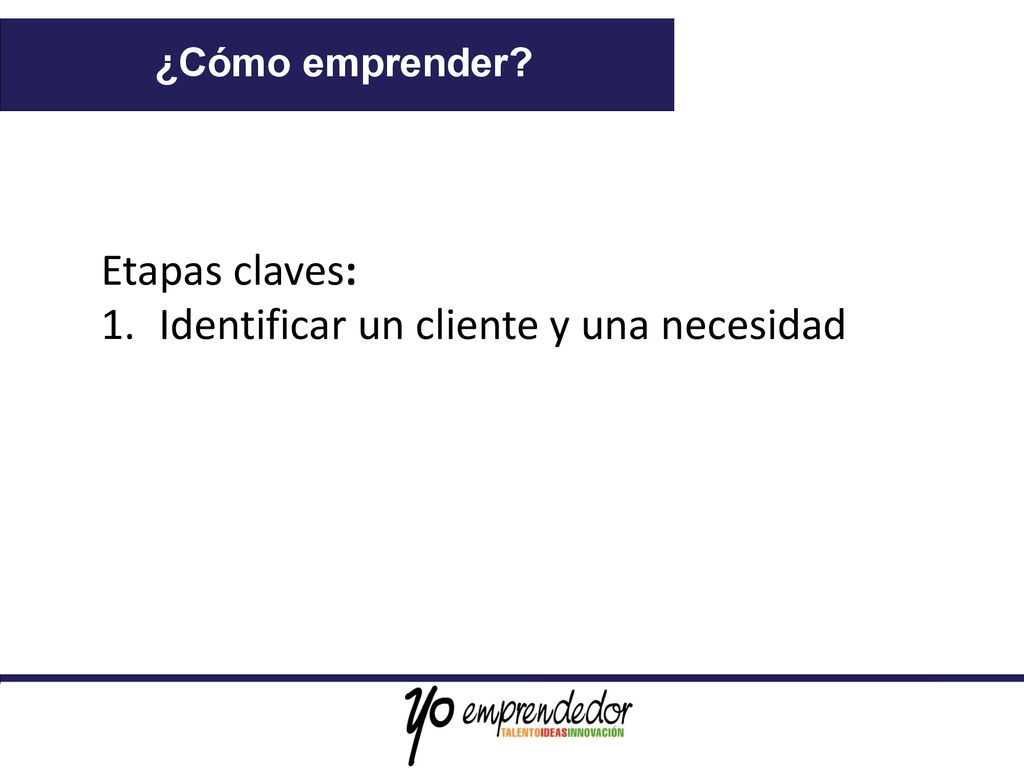 ¿Cómo emprender?

Etapas claves:
1. Identificar un cliente y una necesidad

yo emprendedor
TALENTOIDEASINNOVACIÓN